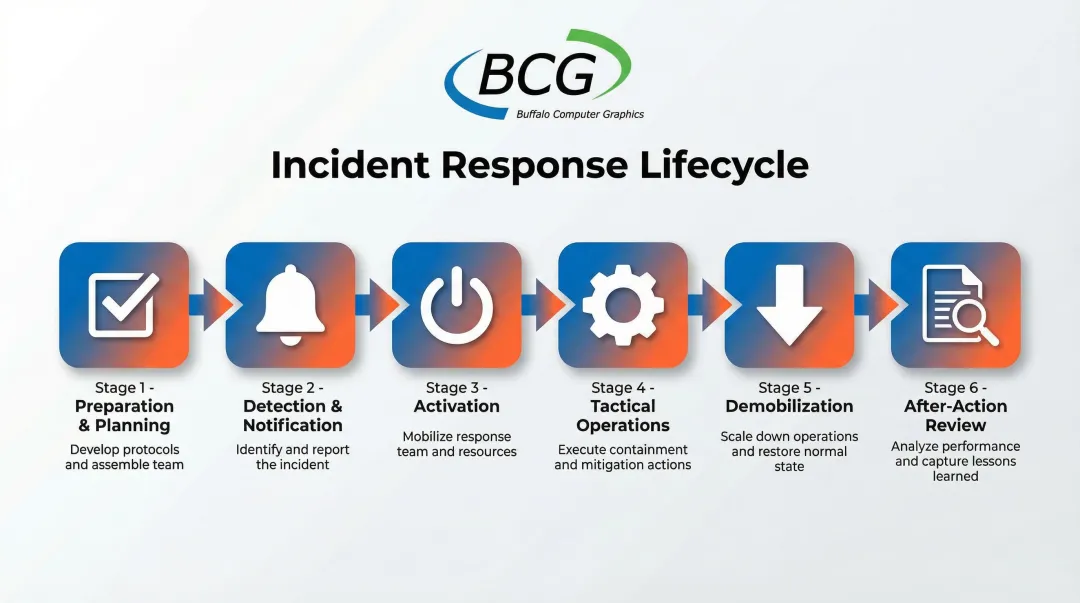 BCG
Buffalo Computer Graphics

Incident Response Lifecycle

Stage 1 -
Preparation & Planning
Develop protocols and assemble team

Stage 2 -
Detection & Notification
Identify and report the incident

Stage 3 -
Activation
Mobilize response team and resources

Stage 4 -
Tactical Operations
Execute containment and mitigation actions

Stage 5 -
Demobilization
Scale down operations and restore normal state

Stage 6 -
After-Action Review
Analyze performance and capture lessons learned